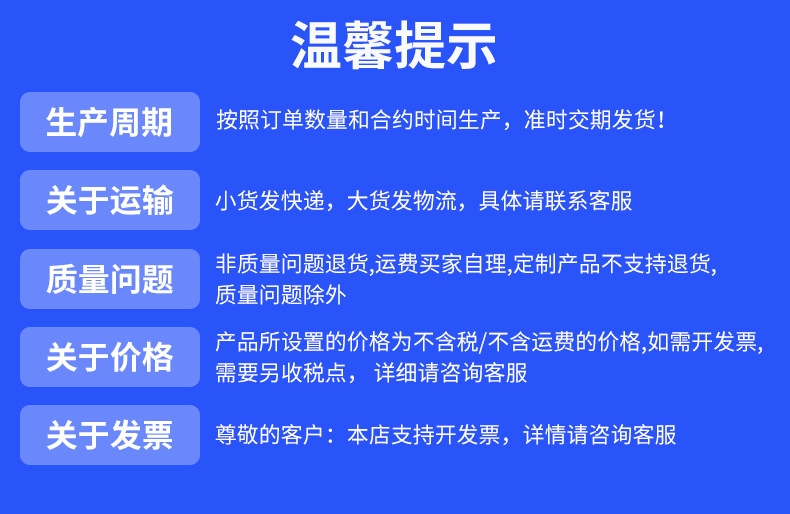 温馨提示

生产周期

按照订单数量和合约时间生产，准时交期发货！

关于运输

小货发快递，大货发物流，具体请联系客服

质量问题

非质量问题退货,运费买家自理,定制产品不支持退货,质量问题除外

关于价格

产品所设置的价格为不含税/不含运费的价格,如需开发票,需要另收税点， 详细请咨询客服

关于发票

尊敬的客户：本店支持开发票，详情请咨询客服